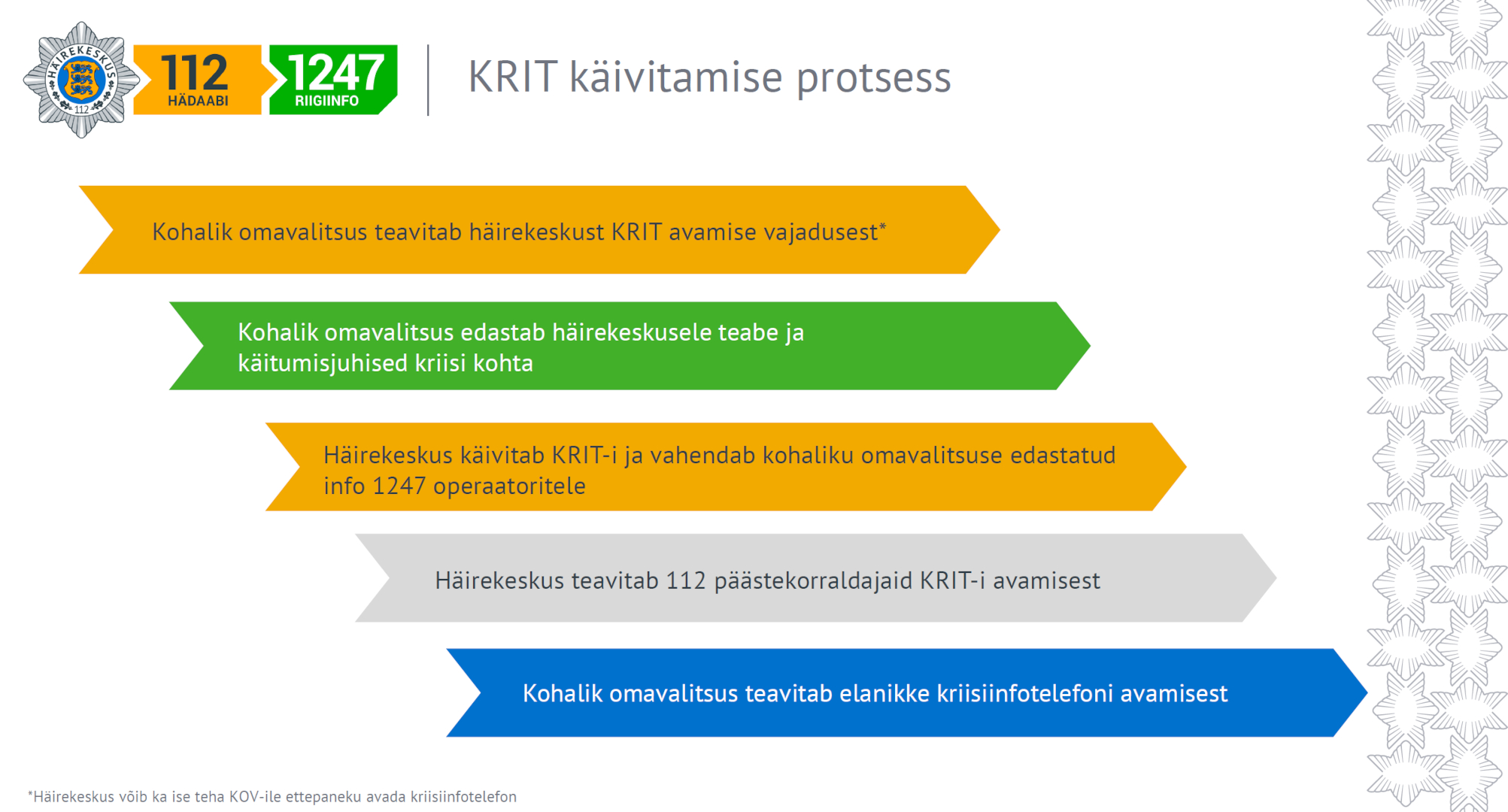 HÄIREKESKUS 112

112 HÄDAABI

1247 RIIGIINFO

KRIT käivitamise protsess

Kohalik omavalitsus teavitab häirekeskust KRIT avamise vajadusest*

Kohalik omavalitsus edastab häirekeskusele teabe ja käitumisjuhised kriisi kohta

Häirekeskus käivitab KRIT-i ja vahendab kohaliku omavalitsuse edastatud info 1247 operaatoritele

Häirekeskus teavitab 112 päästekorraldajaid KRIT-i avamisest

Kohalik omavalitsus teavitab elanikke kriisiinfotelefoni avamisest

*Häirekeskus võib ka ise teha KOV-ile ettepaneku avada kriisiinfotelefon